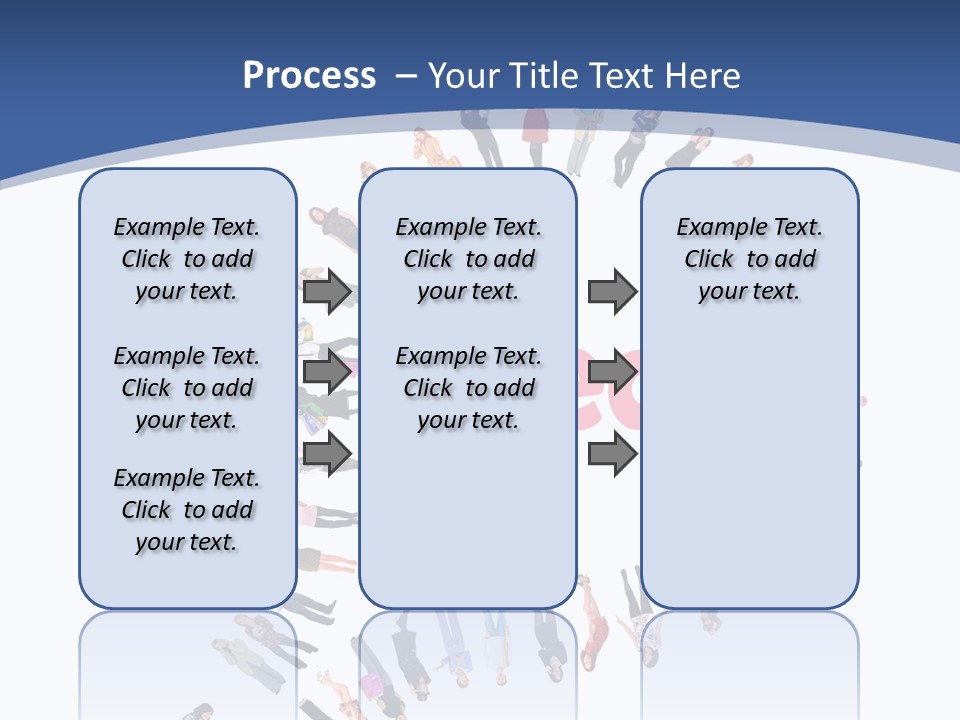 Process – Your Title Text Here

Example Text. Click to add your text.

Example Text. Click to add your text.

Example Text. Click to add your text.

Example Text. Click to add your text.

Example Text. Click to add your text.

Example Text. Click to add your text.